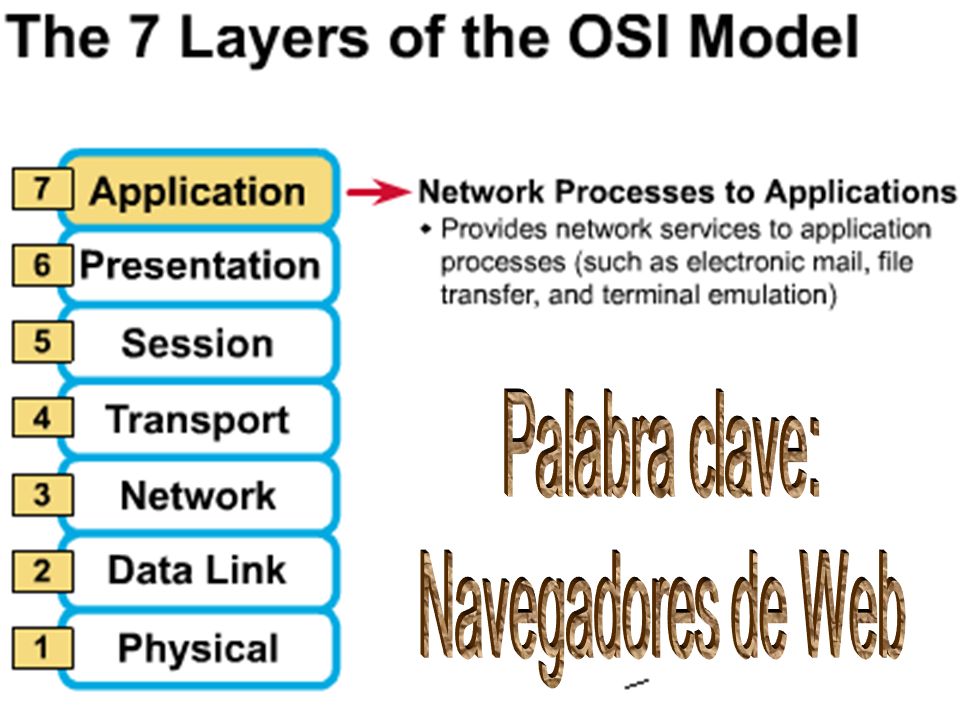 The 7 Layers of the OSI Model

7 Application
6 Presentation
5 Session
4 Transport
3 Network
2 Data Link
1 Physical

Network Processes to Applications
• Provides network services to application processes (such as electronic mail, file transfer, and terminal emulation)

Palabra clave:
Navegadores de Web